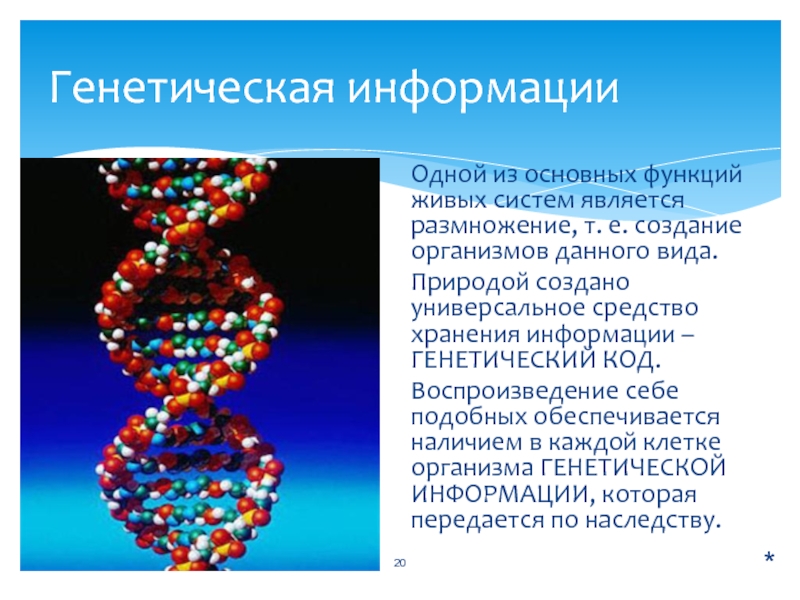 Генетическая информации

Одной из основных функций живых систем является размножение, т. е. создание организмов данного вида.

Природой создано универсальное средство хранения информации – ГЕНЕТИЧЕСКИЙ КОД.

Воспроизведение себе подобных обеспечивается наличием в каждой клетке организма ГЕНЕТИЧЕСКОЙ ИНФОРМАЦИИ, которая передается по наследству.

20

*